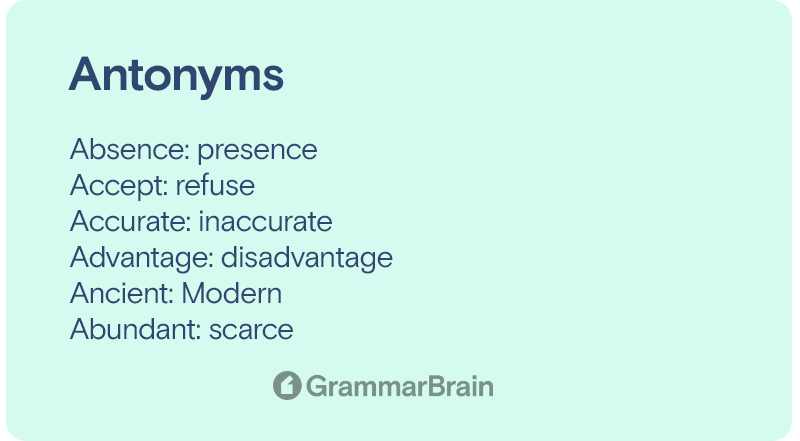 Antonyms

Absence: presence
Accept: refuse
Accurate: inaccurate
Advantage: disadvantage
Ancient: Modern
Abundant: scarce

GrammarBrain